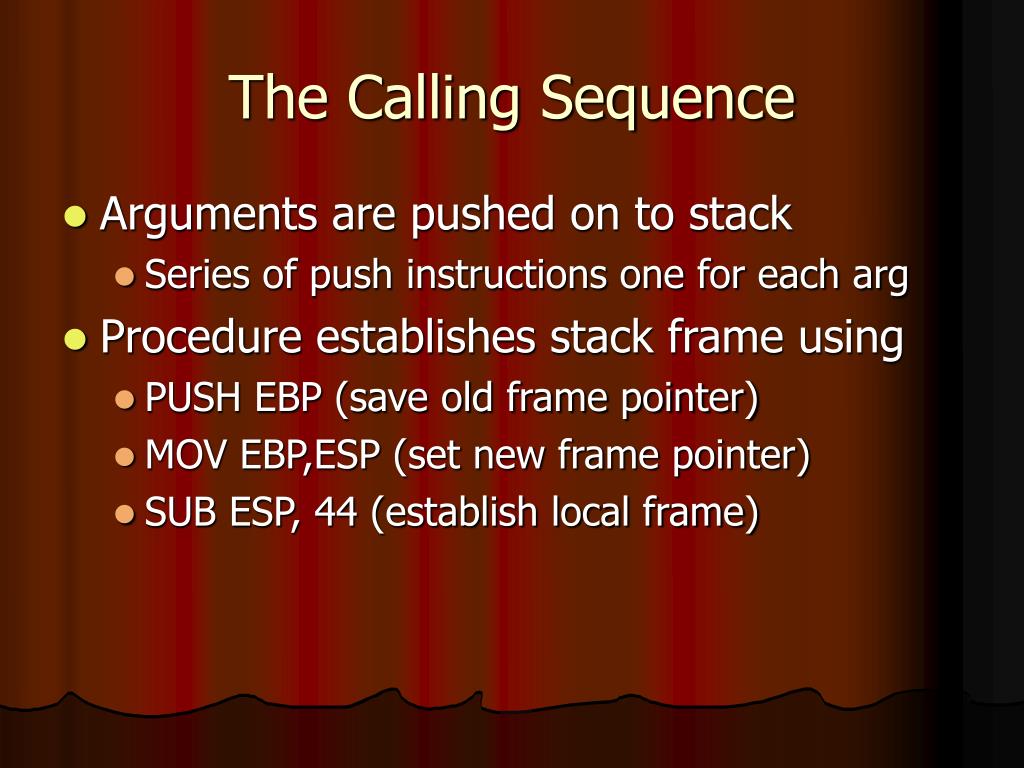 The Calling Sequence

- Arguments are pushed on to stack
  - Series of push instructions one for each arg
- Procedure establishes stack frame using
  - PUSH EBP (save old frame pointer)
  - MOV EBP,ESP (set new frame pointer)
  - SUB ESP, 44 (establish local frame)